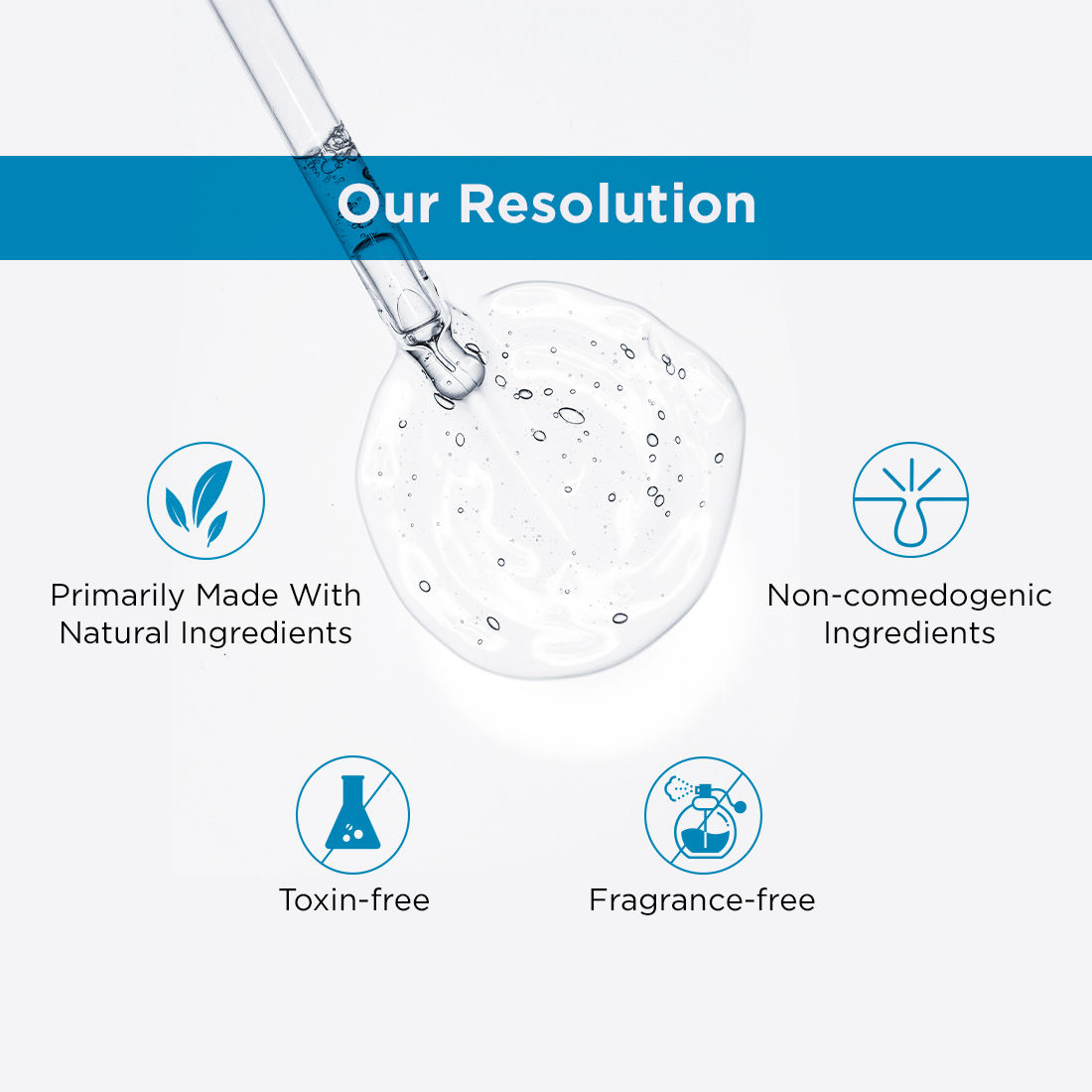 Our Resolution

Primarily Made With Natural Ingredients

Non-comedogenic Ingredients

Toxin-free

Fragrance-free